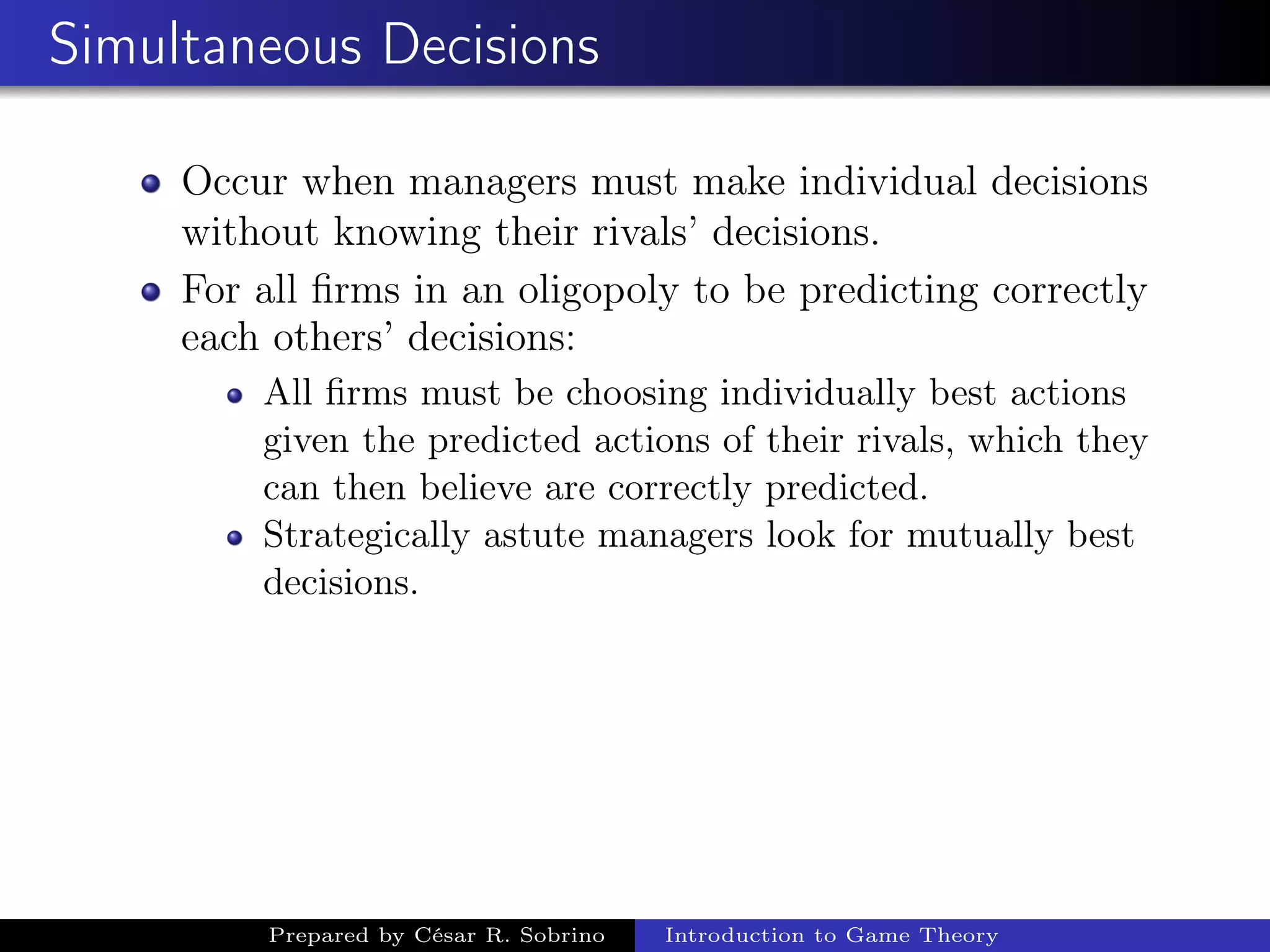 Simultaneous Decisions

- Occur when managers must make individual decisions without knowing their rivals' decisions.
- For all firms in an oligopoly to be predicting correctly each others' decisions:
  - All firms must be choosing individually best actions given the predicted actions of their rivals, which they can then believe are correctly predicted.
  - Strategically astute managers look for mutually best decisions.

Prepared by César R. Sobrino Introduction to Game Theory